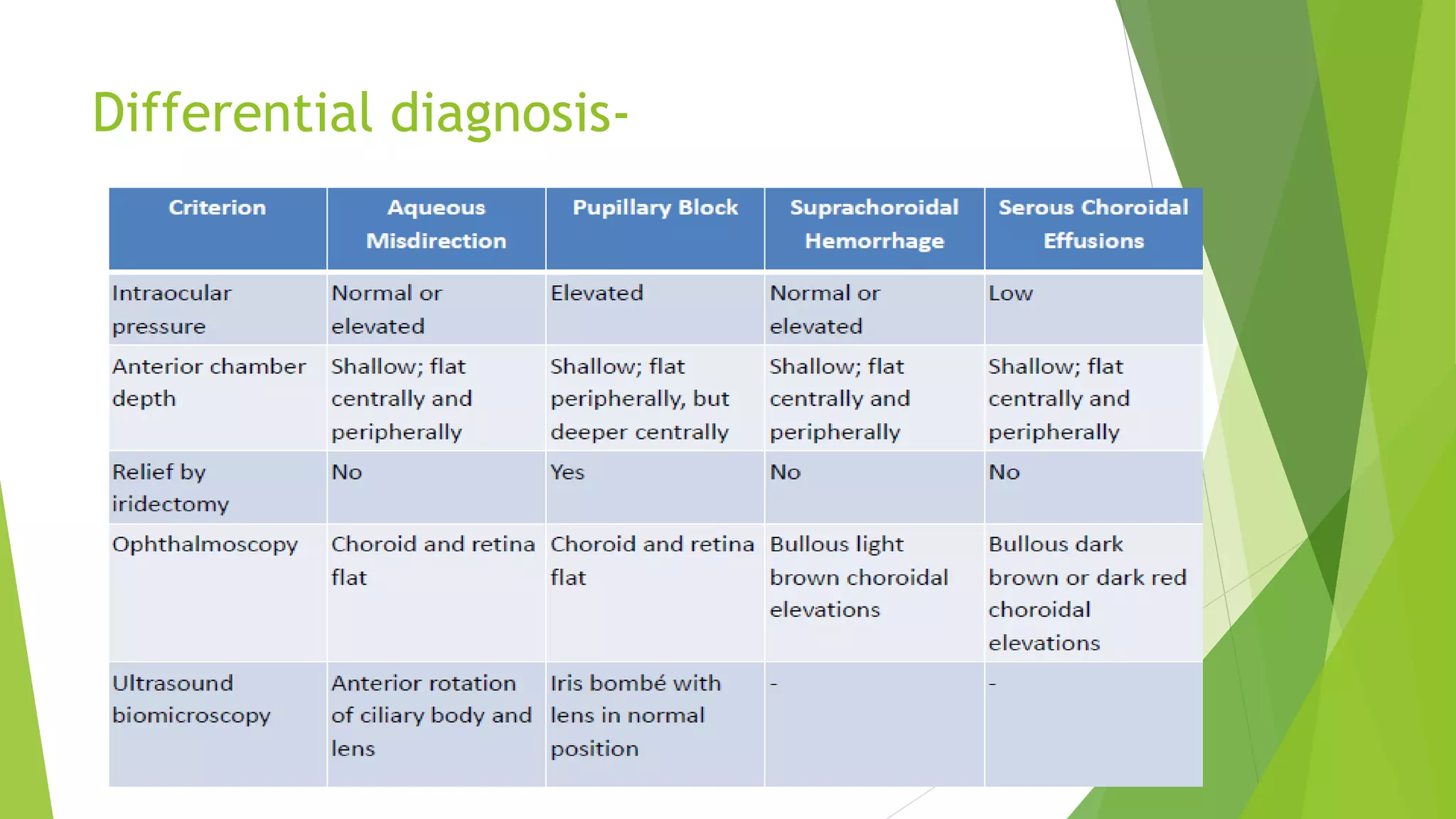 Differential diagnosis-

| Criterion | Aqueous Misdirection | Pupillary Block | Suprachoroidal Hemorrhage | Serous Choroidal Effusions |
|---|---|---|---|---|
| Intraocular pressure | Normal or elevated | Elevated | Normal or elevated | Low |
| Anterior chamber depth | Shallow; flat centrally and peripherally | Shallow; flat peripherally, but deeper centrally | Shallow; flat centrally and peripherally | Shallow; flat centrally and peripherally |
| Relief by iridectomy | No | Yes | No | No |
| Ophthalmoscopy | Choroid and retina flat | Choroid and retina flat | Bullous light brown choroidal elevations | Bullous dark brown or dark red choroidal elevations |
| Ultrasound biomicroscopy | Anterior rotation of ciliary body and lens | Iris bombé with lens in normal position | - | - |